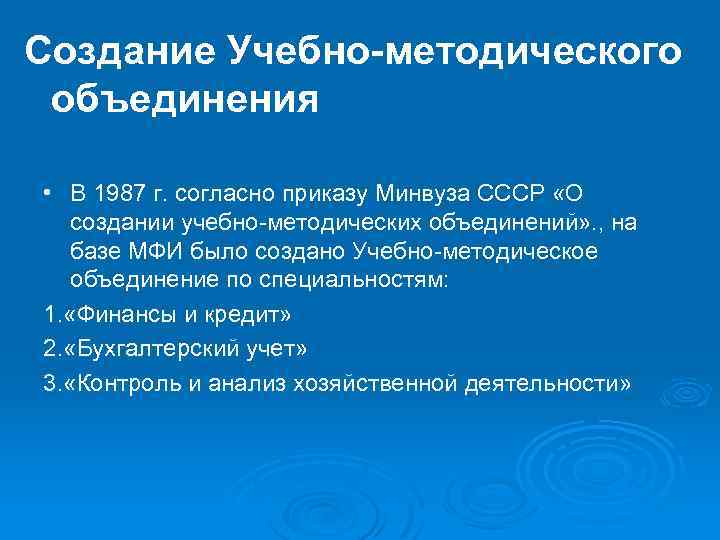 Создание Учебно-методического объединения

• В 1987 г. согласно приказу Минвуза СССР «О создании учебно-методических объединений»., на базе МФИ было создано Учебно-методическое объединение по специальностям:

1.«Финансы и кредит»

2.«Бухгалтерский учет»

3.«Контроль и анализ хозяйственной деятельности»